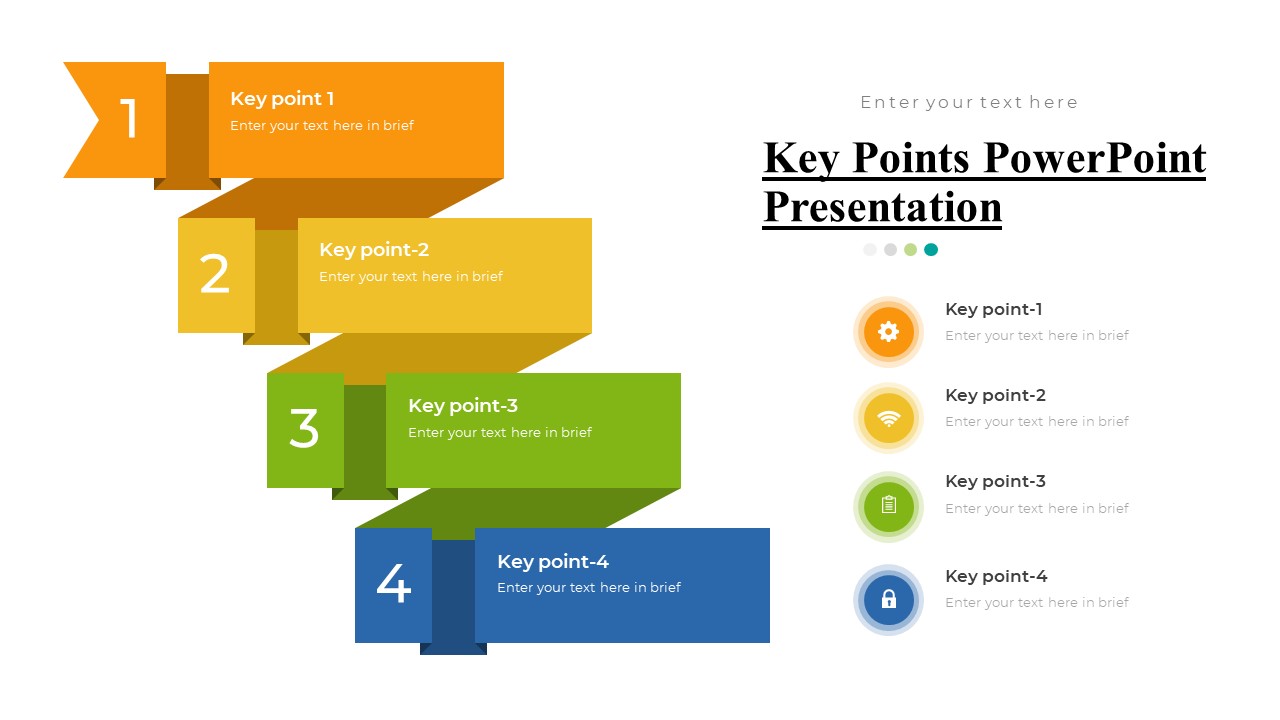 1

Key point 1

Enter your text here in brief

2

Key point-2

Enter your text here in brief

3

Key point-3

Enter your text here in brief

4

Key point-4

Enter your text here in brief

Enter your text here

Key Points PowerPoint Presentation

Key point-1

Enter your text here in brief

Key point-2

Enter your text here in brief

Key point-3

Enter your text here in brief

Key point-4

Enter your text here in brief